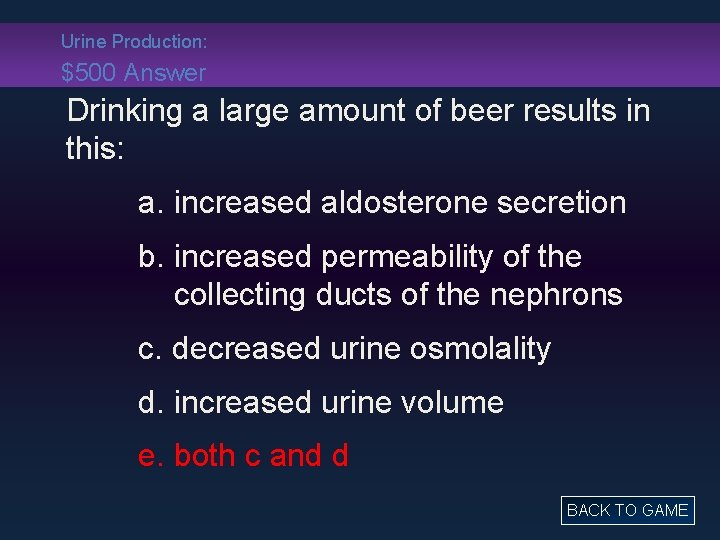 Urine Production:
$500 Answer

Drinking a large amount of beer results in this:

a. increased aldosterone secretion

b. increased permeability of the collecting ducts of the nephrons

c. decreased urine osmolality

d. increased urine volume

e. both c and d

BACK TO GAME